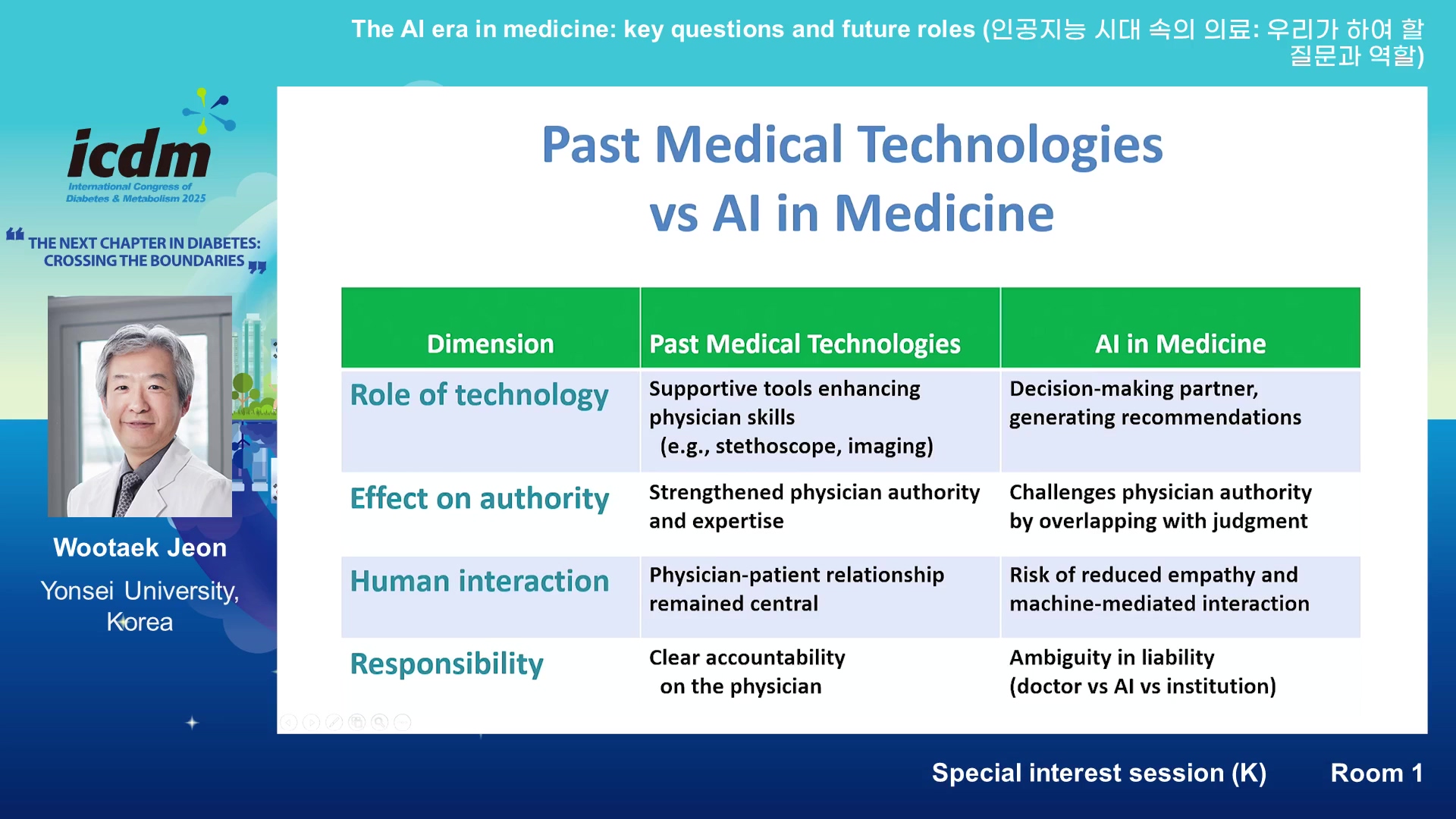 The AI era in medicine: key questions and future roles (인공지능 시대 속의 의료: 우리가 하여 할 질문과 역할)

icdm
International Congress of Diabetes & Metabolism 2025

THE NEXT CHAPTER IN DIABETES: CROSSING THE BOUNDARIES

Wootaek Jeon
Yonsei University, Korea

Past Medical Technologies vs AI in Medicine

| Dimension | Past Medical Technologies | AI in Medicine |
|---|---|---|
| Role of technology | Supportive tools enhancing physician skills (e.g., stethoscope, imaging) | Decision-making partner, generating recommendations |
| Effect on authority | Strengthened physician authority and expertise | Challenges physician authority by overlapping with judgment |
| Human interaction | Physician-patient relationship remained central | Risk of reduced empathy and machine-mediated interaction |
| Responsibility | Clear accountability on the physician | Ambiguity in liability (doctor vs AI vs institution) |

Special interest session (K)
Room 1